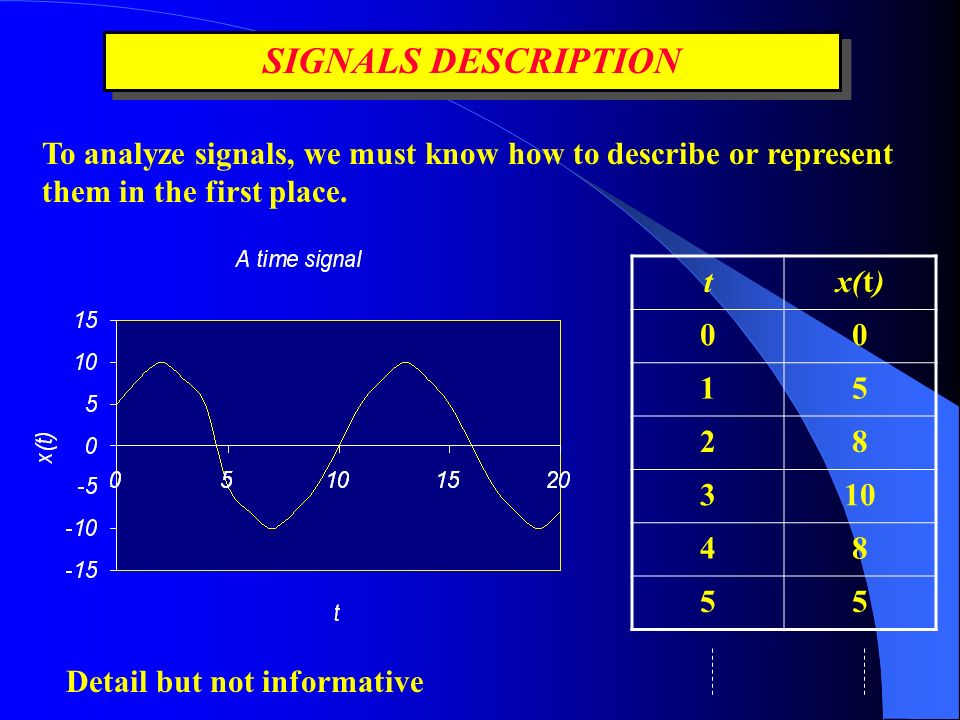 SIGNALS DESCRIPTION

To analyze signals, we must know how to describe or represent them in the first place.

A time signal

15
10
5
0
-5
-10
-15

x(t)

0 5 10 15 20

t

| t | x(t) |
|---|---|
| 0 | 0 |
| 1 | 5 |
| 2 | 8 |
| 3 | 10 |
| 4 | 8 |
| 5 | 5 |

Detail but not informative